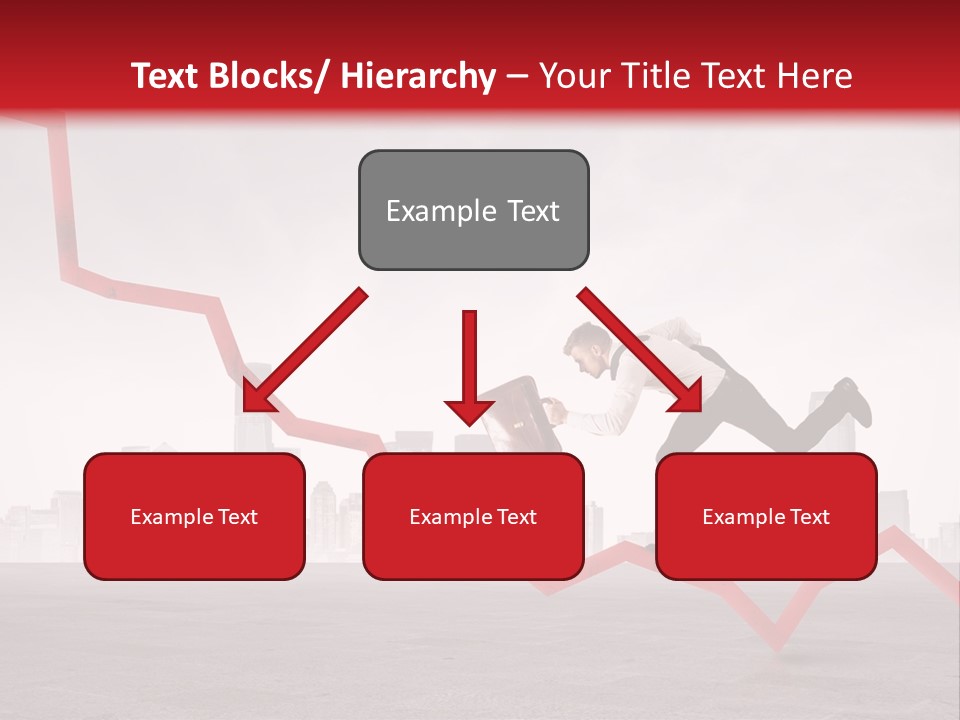 Text Blocks/ Hierarchy – Your Title Text Here

Example Text

Example Text

Example Text

Example Text